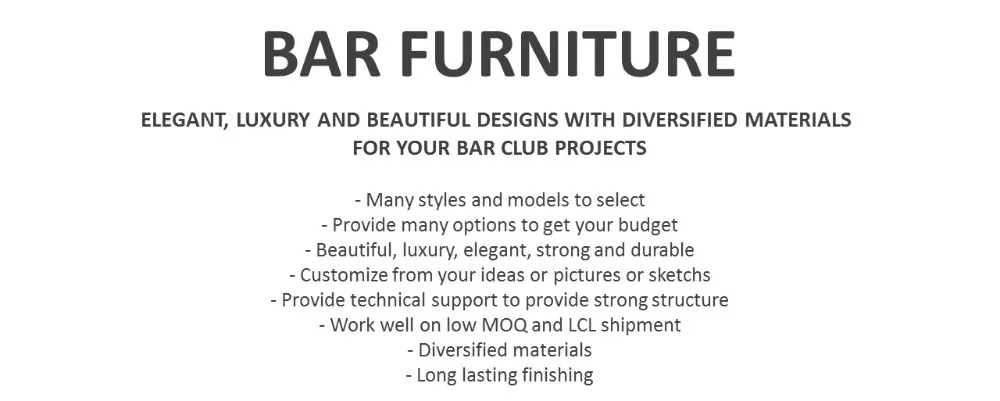 BAR FURNITURE

ELEGANT, LUXURY AND BEAUTIFUL DESIGNS WITH DIVERSIFIED MATERIALS FOR YOUR BAR CLUB PROJECTS

- Many styles and models to select
- Provide many options to get your budget
- Beautiful, luxury, elegant, strong and durable
- Customize from your ideas or pictures or sketchs
- Provide technical support to provide strong structure
- Work well on low MOQ and LCL shipment
- Diversified materials
- Long lasting finishing